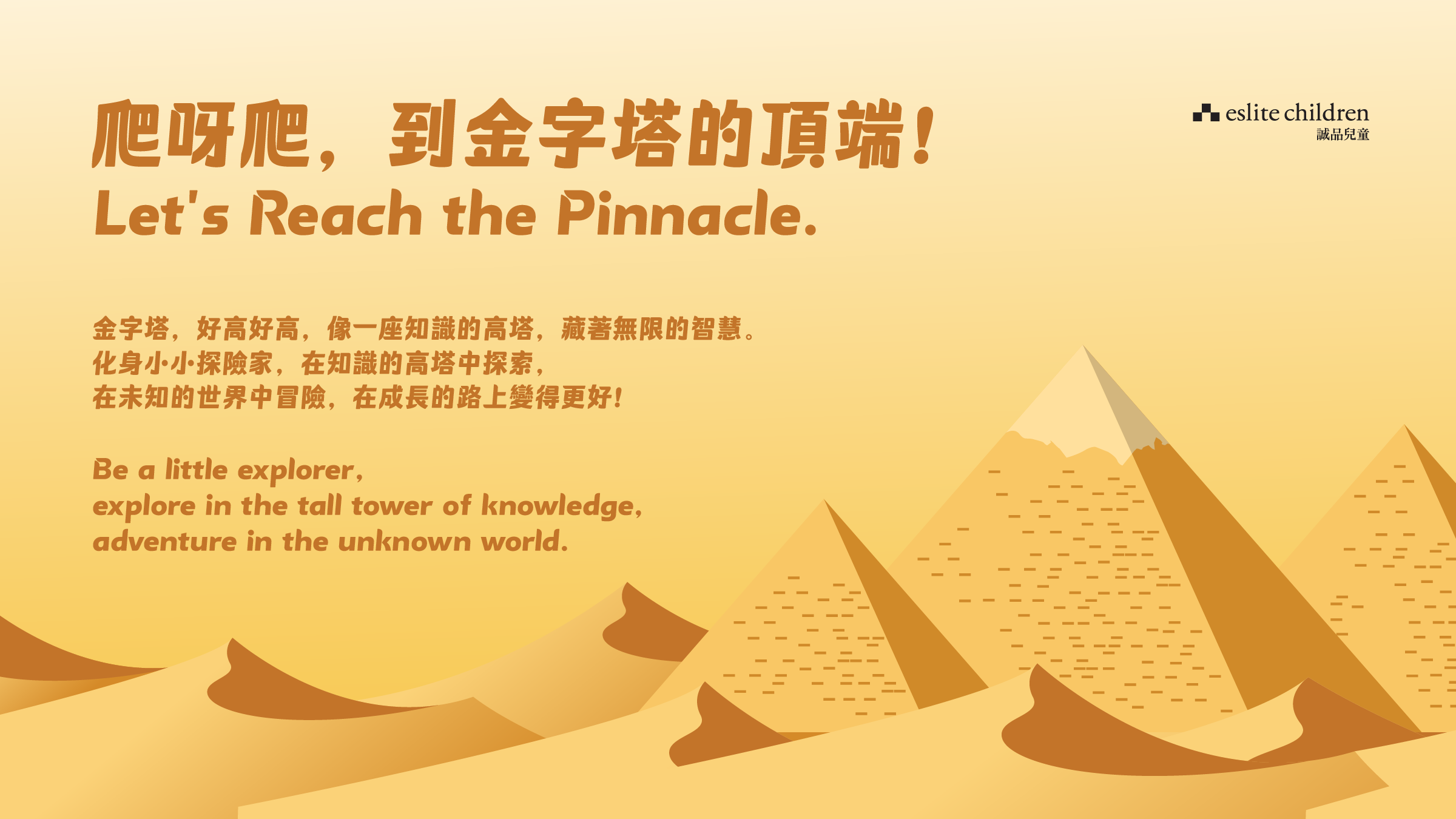 爬呀爬，到金字塔的頂端！
Let's Reach the Pinnacle.

eslite children
誠品兒童

金字塔，好高好高，像一座知識的高塔，藏著無限的智慧。
化身小小探險家，在知識的高塔中探索，
在未知的世界中冒險，在成長的路上變得更好！

Be a little explorer,
explore in the tall tower of knowledge,
adventure in the unknown world.